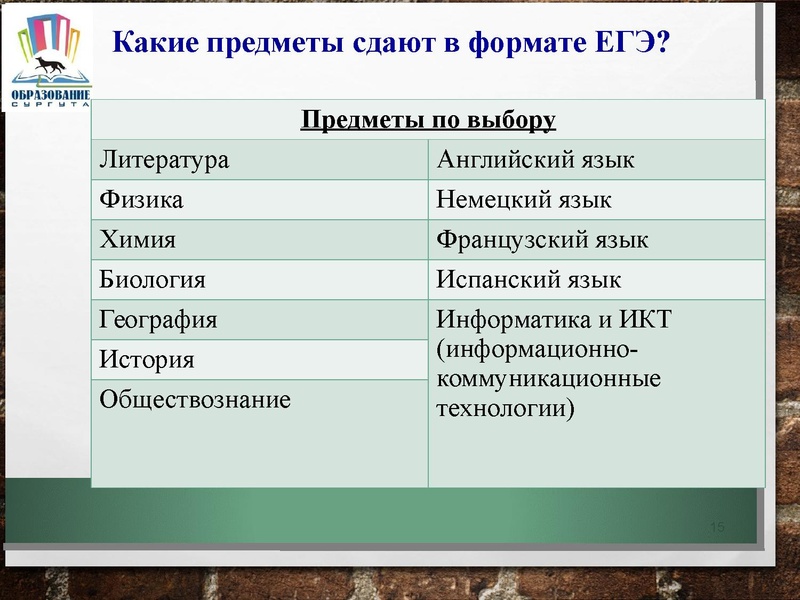 ОБРАЗОВАНИЕ СУРГУТА

Какие предметы сдают в формате ЕГЭ?

| Предметы по выбору | |
|---|---|
| Литература | Английский язык |
| Физика | Немецкий язык |
| Химия | Французский язык |
| Биология | Испанский язык |
| География | Информатика и ИКТ (информационно-коммуникационные технологии) |
| История | |
| Обществознание | |

15